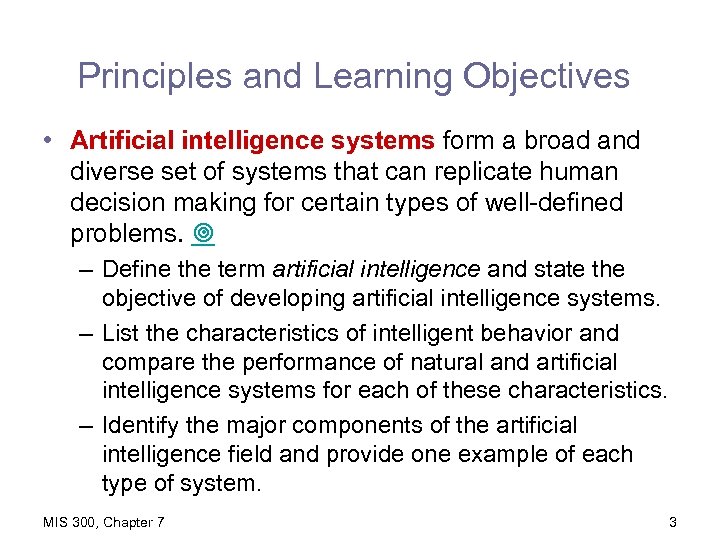 Principles and Learning Objectives

• Artificial intelligence systems form a broad and diverse set of systems that can replicate human decision making for certain types of well-defined problems.

– Define the term artificial intelligence and state the objective of developing artificial intelligence systems.

– List the characteristics of intelligent behavior and compare the performance of natural and artificial intelligence systems for each of these characteristics.

– Identify the major components of the artificial intelligence field and provide one example of each type of system.

MIS 300, Chapter 7

3